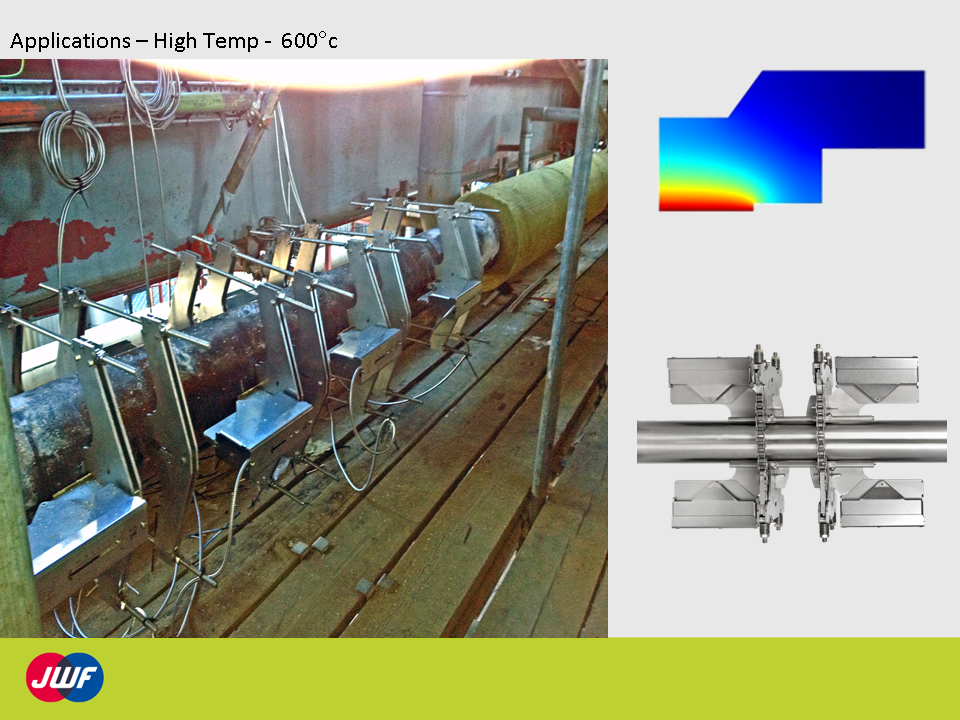 Applications – High Temp -  600°c

JWF